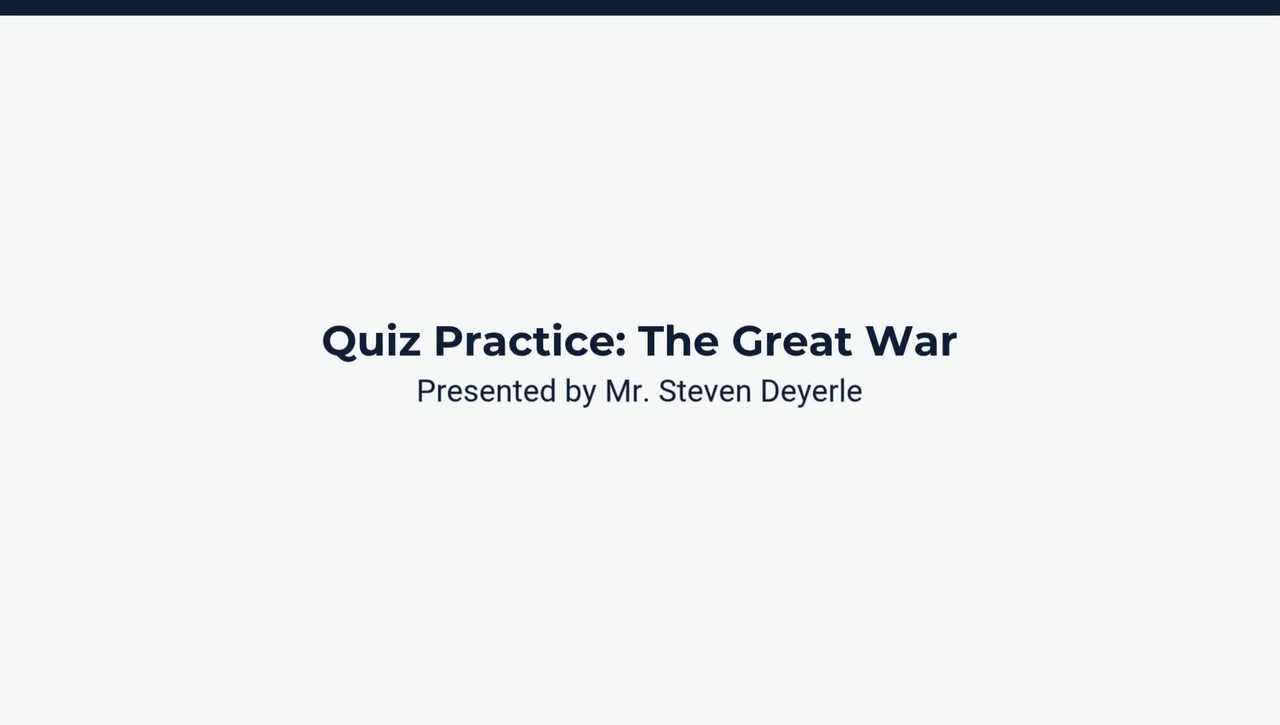 Quiz Practice: The Great War
Presented by Mr. Steven Deyerle